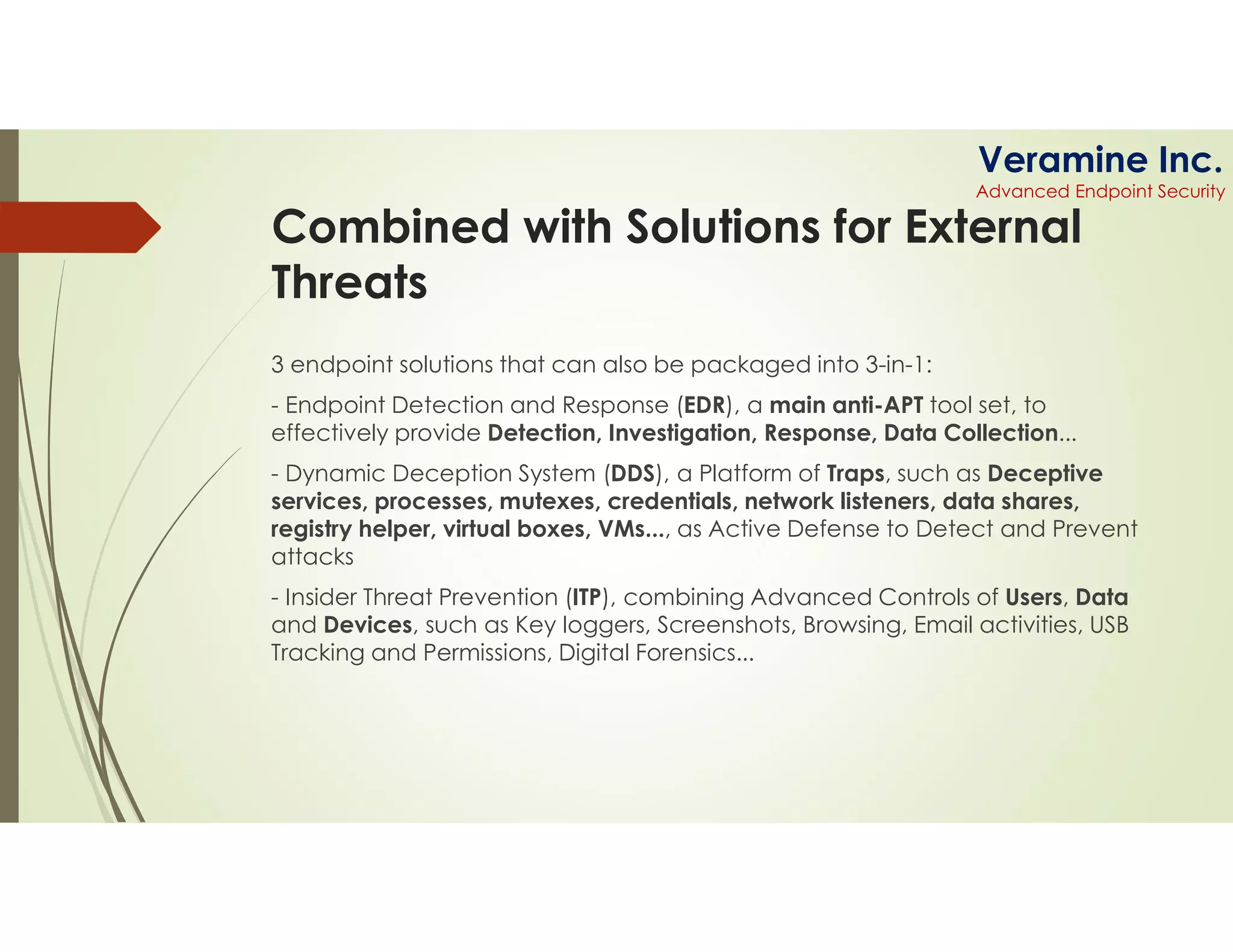 Veramine Inc.
Advanced Endpoint Security

Combined with Solutions for External Threats

3 endpoint solutions that can also be packaged into 3-in-1:

- Endpoint Detection and Response (EDR), a main anti-APT tool set, to effectively provide Detection, Investigation, Response, Data Collection...

- Dynamic Deception System (DDS), a Platform of Traps, such as Deceptive services, processes, mutexes, credentials, network listeners, data shares, registry helper, virtual boxes, VMs..., as Active Defense to Detect and Prevent attacks

- Insider Threat Prevention (ITP), combining Advanced Controls of Users, Data and Devices, such as Key loggers, Screenshots, Browsing, Email activities, USB Tracking and Permissions, Digital Forensics...